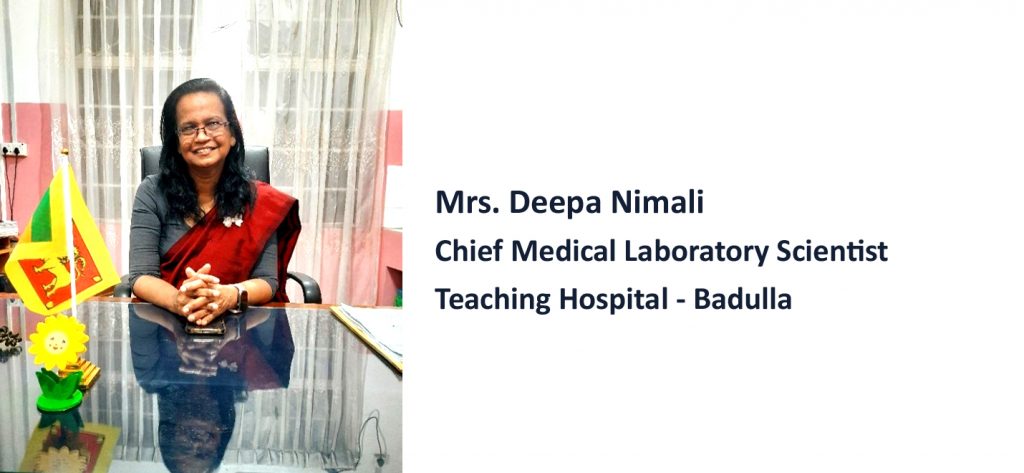 Mrs. Deepa Nimali
Chief Medical Laboratory Scientist
Teaching Hospital - Badulla